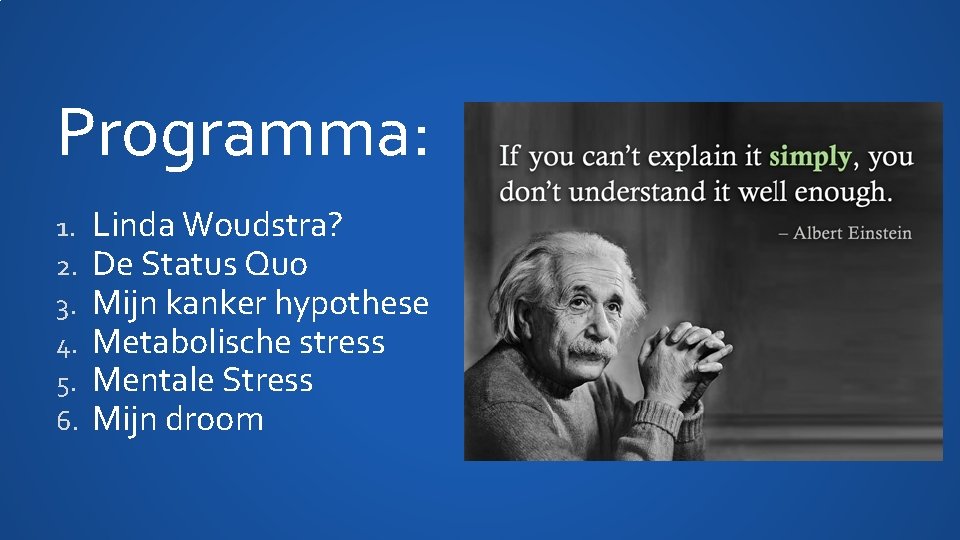 Programma:

1. Linda Woudstra?
2. De Status Quo
3. Mijn kanker hypothese
4. Metabolische stress
5. Mentale Stress
6. Mijn droom

If you can't explain it simply, you don't understand it well enough.

– Albert Einstein